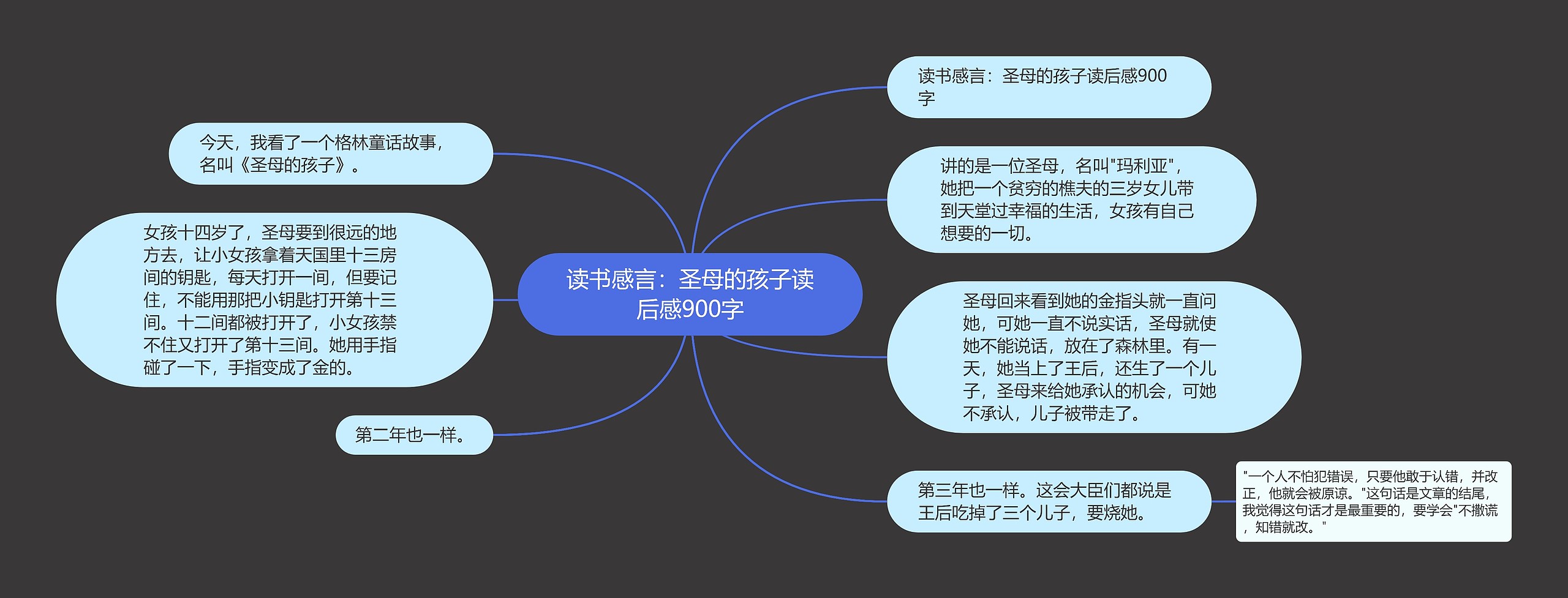 读书感言：圣母的孩子读后感900字

读书感言：圣母的孩子读后感900字

讲的是一位圣母，名叫"玛利亚"，她把一个贫穷的樵夫的三岁女儿带到天堂过幸福的生活，女孩有自己想要的一切。

圣母回来看到她的金指头就一直问她，可她一直不说实话，圣母就使她不能说话，放在了森林里。有一天，她当上了王后，还生了一个儿子，圣母来给她承认的机会，可她不承认，儿子被带走了。

第三年也一样。这会大臣们都说是王后吃掉了三个儿子，要烧她。

"一个人不怕犯错误，只要他敢于认错，并改正，他就会被原谅。"这句话是文章的结尾，我觉得这句话才是最重要的，要学会"不撒谎，知错就改。"

今天，我看了一个格林童话故事，名叫《圣母的孩子》。

女孩十四岁了，圣母要到很远的地方去，让小女孩拿着天国里十三房间的钥匙，每天打开一间，但要记住，不能用那把小钥匙打开第十三间。十二间都被打开了，小女孩禁不住又打开了第十三间。她用手指碰了一下，手指变成了金的。

第二年也一样。